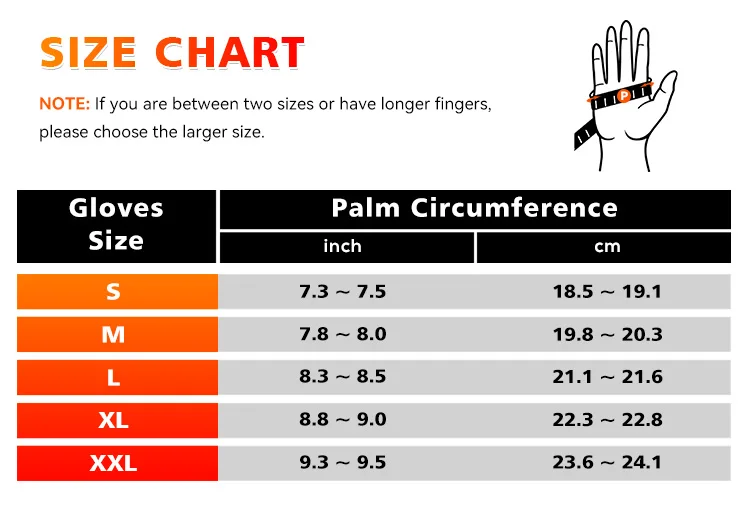 SIZE CHART

NOTE: If you are between two sizes or have longer fingers, please choose the larger size.

P

| Gloves Size | Palm Circumference inch | Palm Circumference cm |
|---|---|---|
| S | 7.3 ~ 7.5 | 18.5 ~ 19.1 |
| M | 7.8 ~ 8.0 | 19.8 ~ 20.3 |
| L | 8.3 ~ 8.5 | 21.1 ~ 21.6 |
| XL | 8.8 ~ 9.0 | 22.3 ~ 22.8 |
| XXL | 9.3 ~ 9.5 | 23.6 ~ 24.1 |